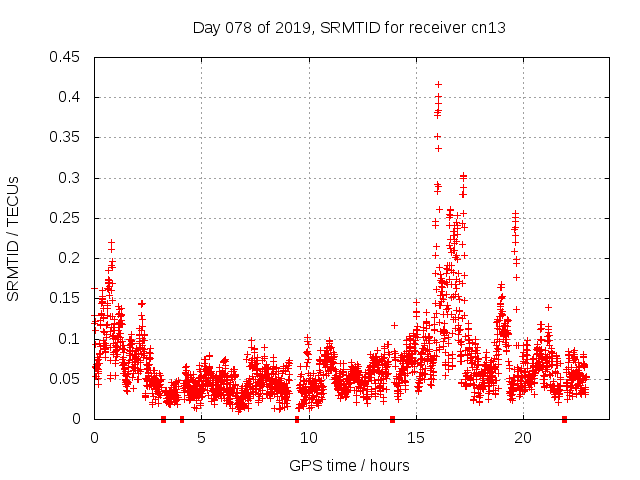 Day 078 of 2019, SRMTID for receiver cn13

SRMTID / TECUs

0.45
0.4
0.35
0.3
0.25
0.2
0.15
0.1
0.05
0

0
5
10
15
20

GPS time / hours